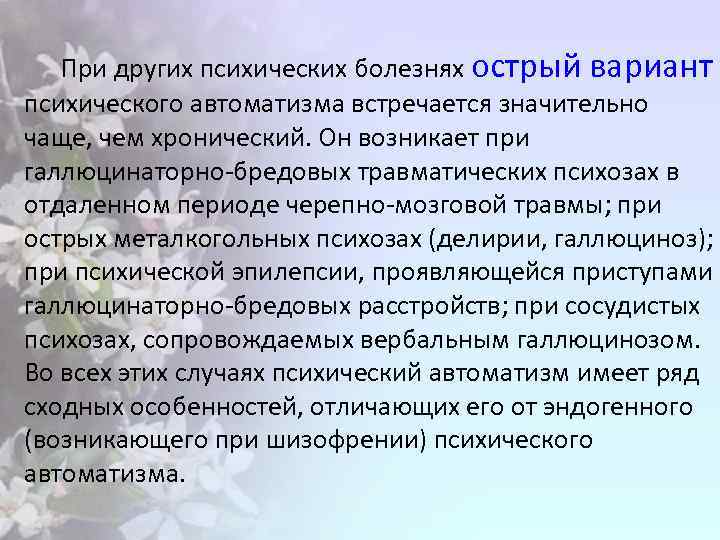 При других психических болезнях острый вариант психического автоматизма встречается значительно чаще, чем хронический. Он возникает при галлюцинаторно-бредовых травматических психозах в отдаленном периоде черепно-мозговой травмы; при острых металкогольных психозах (делирии, галлюциноз); при психической эпилепсии, проявляющейся приступами галлюцинаторно-бредовых расстройств; при сосудистых психозах, сопровождаемых вербальным галлюцинозом. Во всех этих случаях психический автоматизм имеет ряд сходных особенностей, отличающих его от эндогенного (возникающего при шизофрении) психического автоматизма.